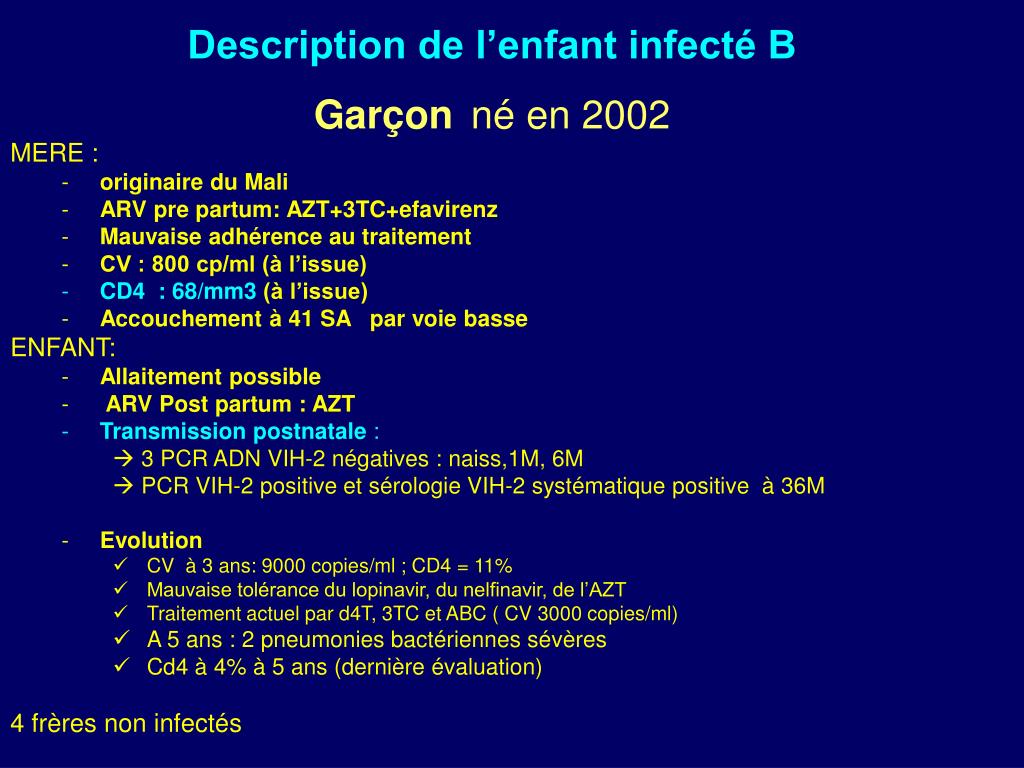 Description de l’enfant infecté B

Garçon né en 2002

MERE :
- originaire du Mali
- ARV pre partum: AZT+3TC+efavirenz
- Mauvaise adhérence au traitement
- CV : 800 cp/ml (à l’issue)
- CD4 : 68/mm3 (à l’issue)
- Accouchement à 41 SA par voie basse

ENFANT:
- Allaitement possible
- ARV Post partum : AZT
- Transmission postnatale :
→ 3 PCR ADN VIH-2 négatives : naiss,1M, 6M
→ PCR VIH-2 positive et sérologie VIH-2 systématique positive à 36M

- Evolution
✓ CV à 3 ans: 9000 copies/ml ; CD4 = 11%
✓ Mauvaise tolérance du lopinavir, du nelfinavir, de l’AZT
✓ Traitement actuel par d4T, 3TC et ABC ( CV 3000 copies/ml)
✓ A 5 ans : 2 pneumonies bactériennes sévères
✓ Cd4 à 4% à 5 ans (dernière évaluation)

4 frères non infectés